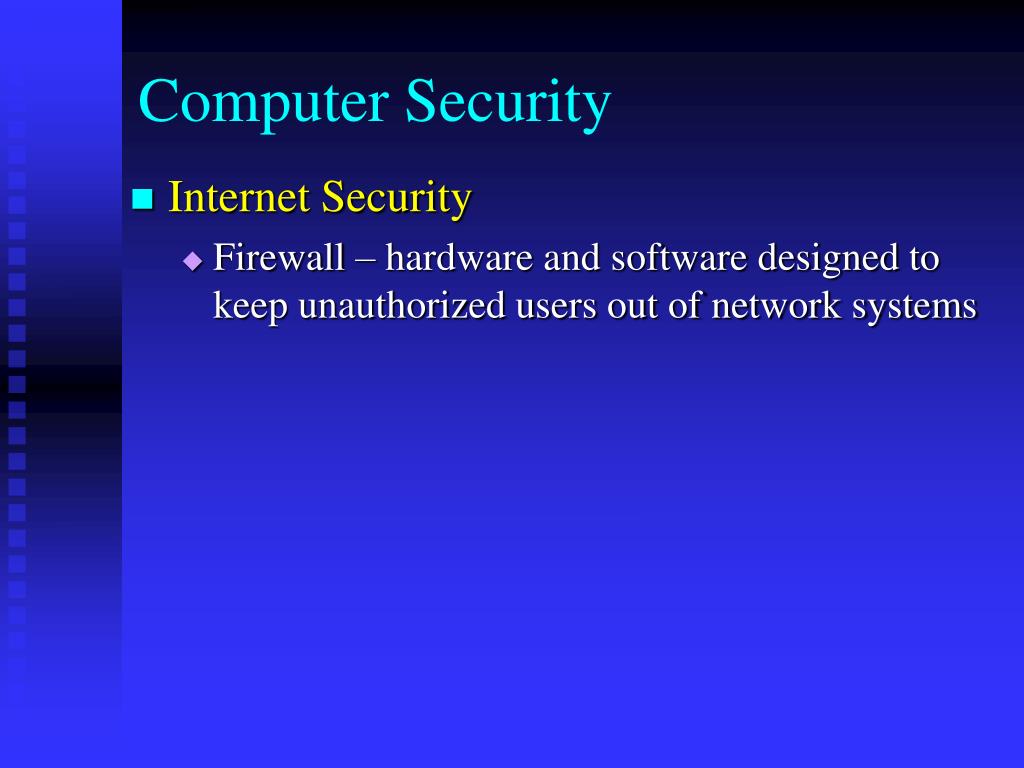 Computer Security

Internet Security

Firewall – hardware and software designed to keep unauthorized users out of network systems